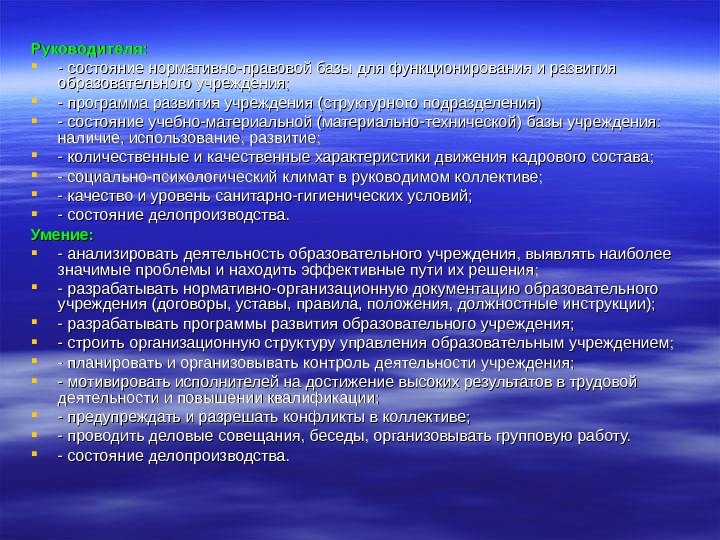 Руководителя:

- состояние нормативно-правовой базы для функционирования и развития образовательного учреждения;
- программа развития учреждения (структурного подразделения)
- состояние учебно-материальной (материально-технической) базы учреждения: наличие, использование, развитие;
- количественные и качественные характеристики движения кадрового состава;
- социально-психологический климат в руководимом коллективе;
- качество и уровень санитарно-гигиенических условий;
- состояние делопроизводства.

Умение:

- анализировать деятельность образовательного учреждения, выявлять наиболее значимые проблемы и находить эффективные пути их решения;
- разрабатывать нормативно-организационную документацию образовательного учреждения (договоры, уставы, правила, положения, должностные инструкции);
- разрабатывать программы развития образовательного учреждения;
- строить организационную структуру управления образовательным учреждением;
- планировать и организовывать контроль деятельности учреждения;
- мотивировать исполнителей на достижение высоких результатов в трудовой деятельности и повышении квалификации;
- предупреждать и разрешать конфликты в коллективе;
- проводить деловые совещания, беседы, организовывать групповую работу.
- состояние делопроизводства.